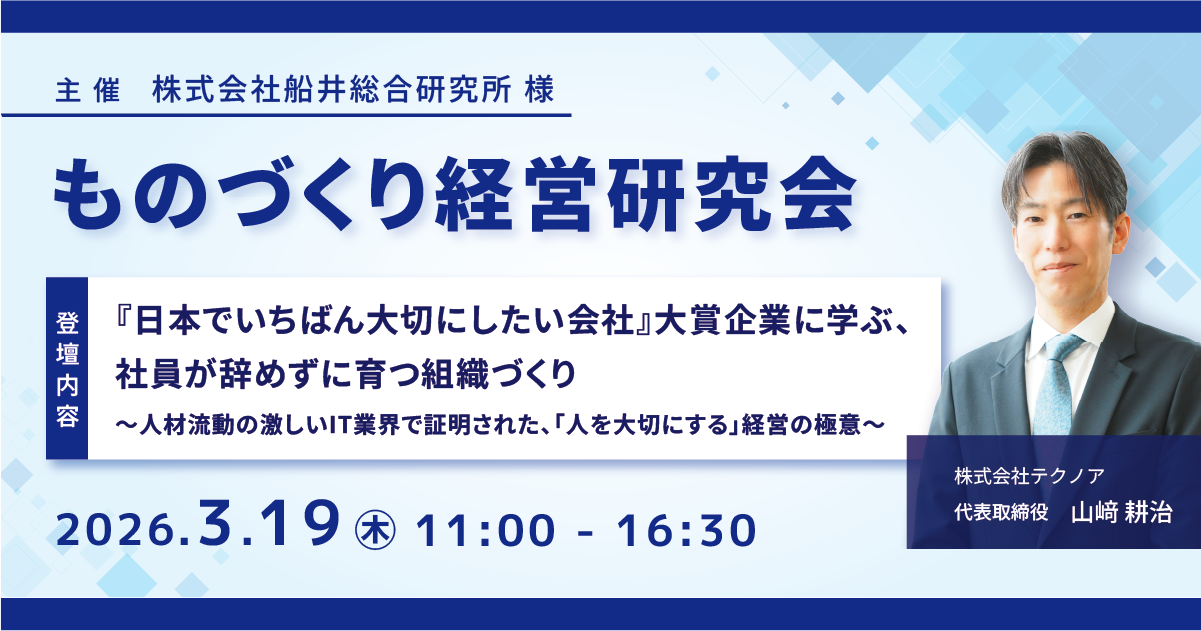 主 催　株式会社船井総合研究所 様

ものづくり経営研究会

登壇内容

『日本でいちばん大切にしたい会社』大賞企業に学ぶ、社員が辞めずに育つ組織づくり

〜人材流動の激しいIT業界で証明された、「人を大切にする」経営の極意〜

2026.3.19 ㊍ 11:00 - 16:30

株式会社テクノア
代表取締役　山﨑 耕治